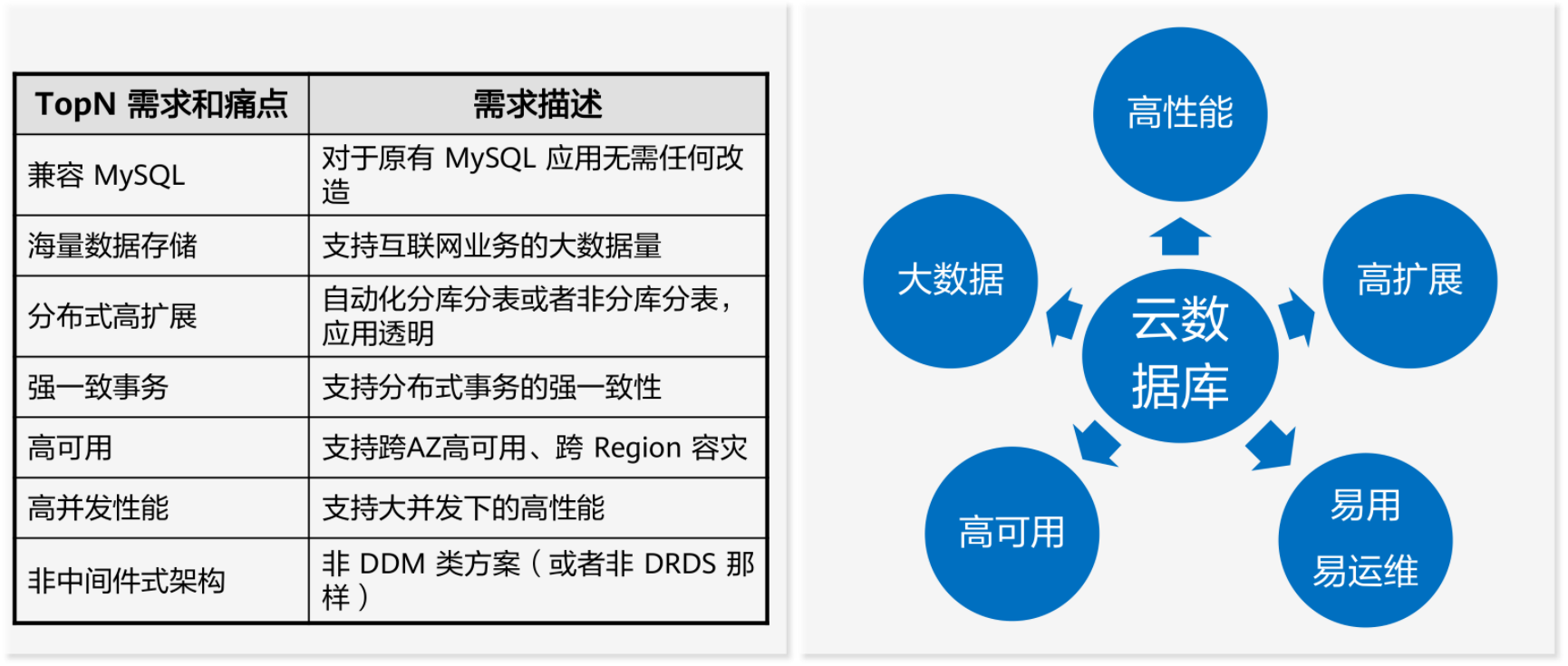 | TopN 需求和痛点 | 需求描述 |
|---|---|
| 兼容 MySQL | 对于原有 MySQL 应用无需任何改造 |
| 海量数据存储 | 支持互联网业务的大数据量 |
| 分布式高扩展 | 自动化分库分表或者非分库分表，应用透明 |
| 强一致事务 | 支持分布式事务的强一致性 |
| 高可用 | 支持跨AZ高可用、跨 Region 容灾 |
| 高并发性能 | 支持大并发下的高性能 |
| 非中间件式架构 | 非 DDM 类方案（或者非 DRDS 那样） |

高性能

大数据

云数据库

高扩展

高可用

易用

易运维